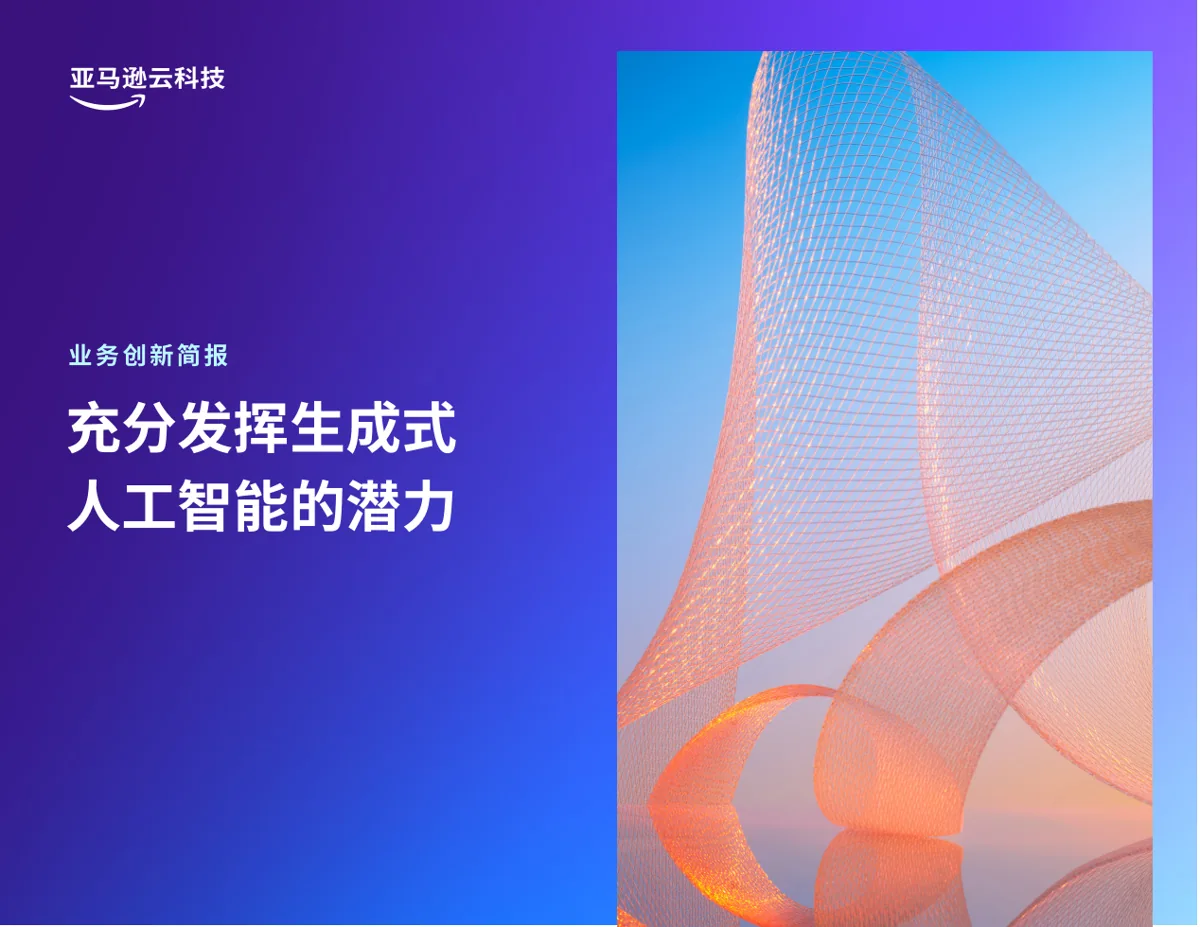 亚马逊云科技

业务创新简报

充分发挥生成式人工智能的潜力